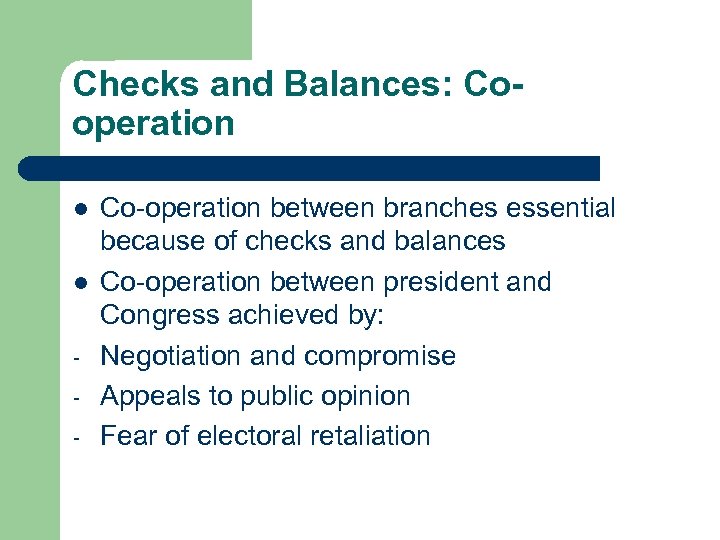 Checks and Balances: Co-operation

- Co-operation between branches essential because of checks and balances
- Co-operation between president and Congress achieved by:
- Negotiation and compromise
- Appeals to public opinion
- Fear of electoral retaliation